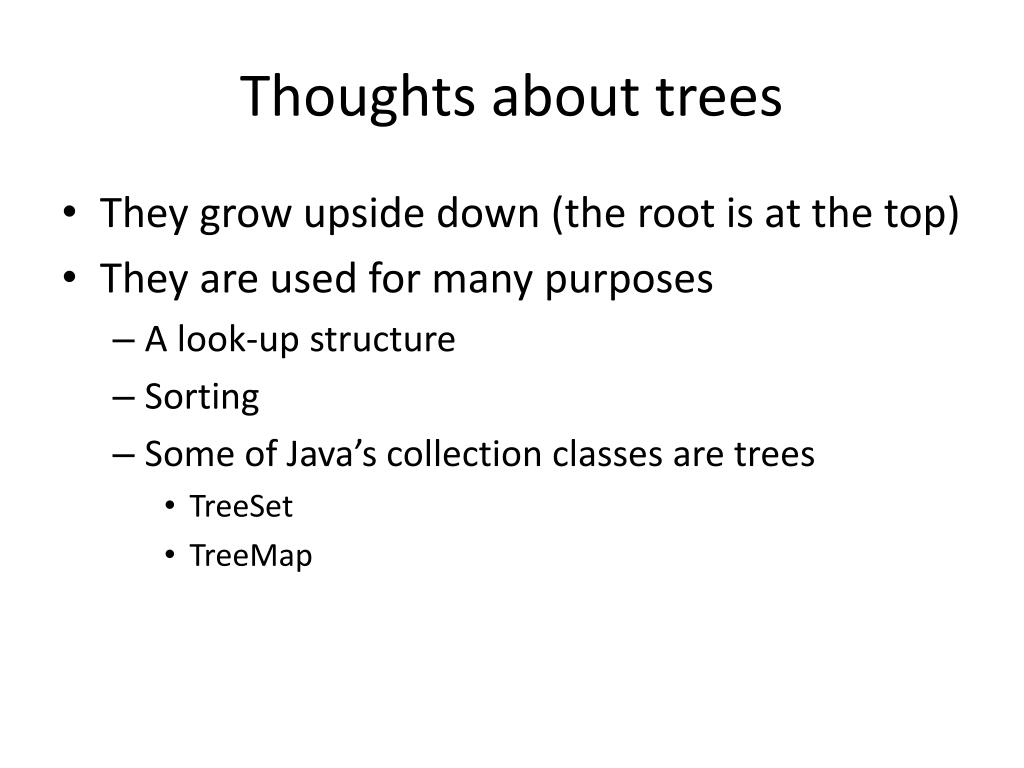 Thoughts about trees

• They grow upside down (the root is at the top)
• They are used for many purposes
– A look-up structure
– Sorting
– Some of Java's collection classes are trees
• TreeSet
• TreeMap